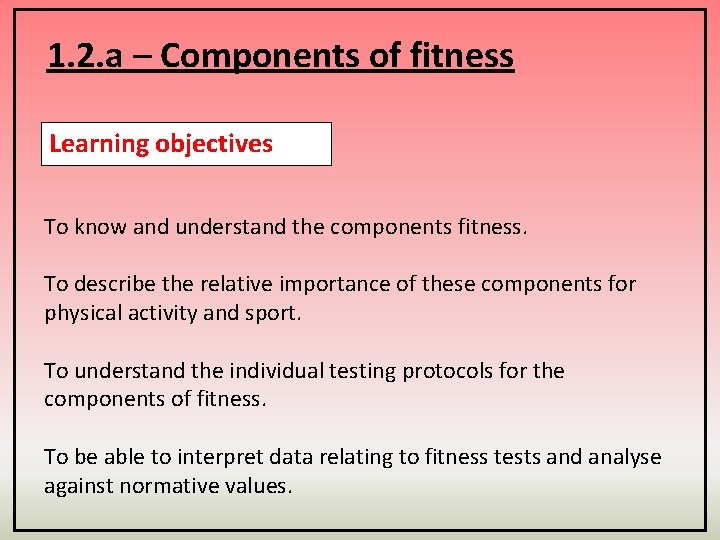 1.2.a – Components of fitness

Learning objectives

To know and understand the components fitness.

To describe the relative importance of these components for physical activity and sport.

To understand the individual testing protocols for the components of fitness.

To be able to interpret data relating to fitness tests and analyse against normative values.